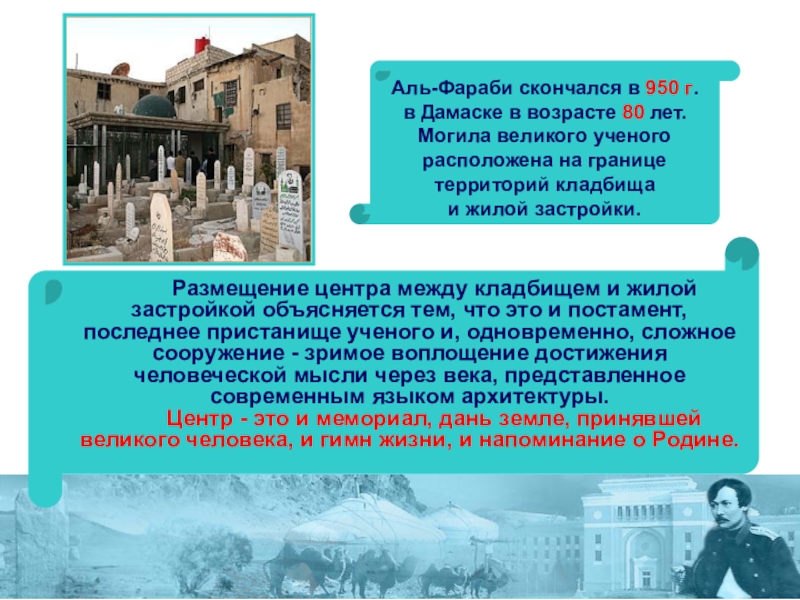 Аль-Фараби скончался в 950 г. в Дамаске в возрасте 80 лет. Могила великого ученого расположена на границе территорий кладбища и жилой застройки.

Размещение центра между кладбищем и жилой застройкой объясняется тем, что это и постамент, последнее пристанище ученого и, одновременно, сложное сооружение - зримое воплощение достижения человеческой мысли через века, представленное современным языком архитектуры.

Центр - это и мемориал, дань земле, принявшей великого человека, и гимн жизни, и напоминание о Родине.